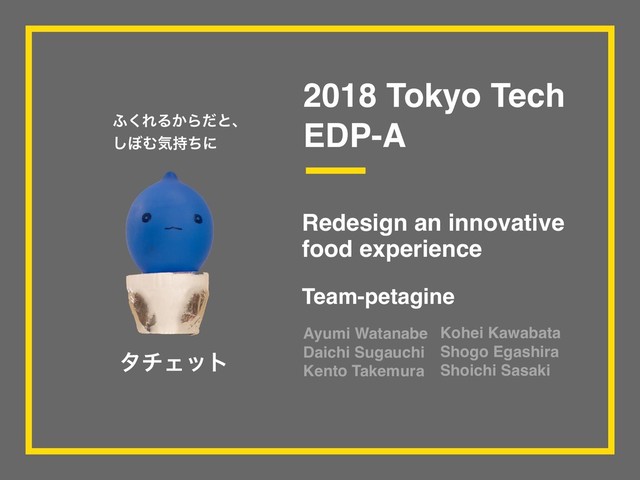 ふくれるからだと、
しぼむ気持ちに

タチェット

2018 Tokyo Tech
EDP-A

Redesign an innovative food experience

Team-petagine

Ayumi Watanabe
Daichi Sugauchi
Kento Takemura

Kohei Kawabata
Shogo Egashira
Shoichi Sasaki